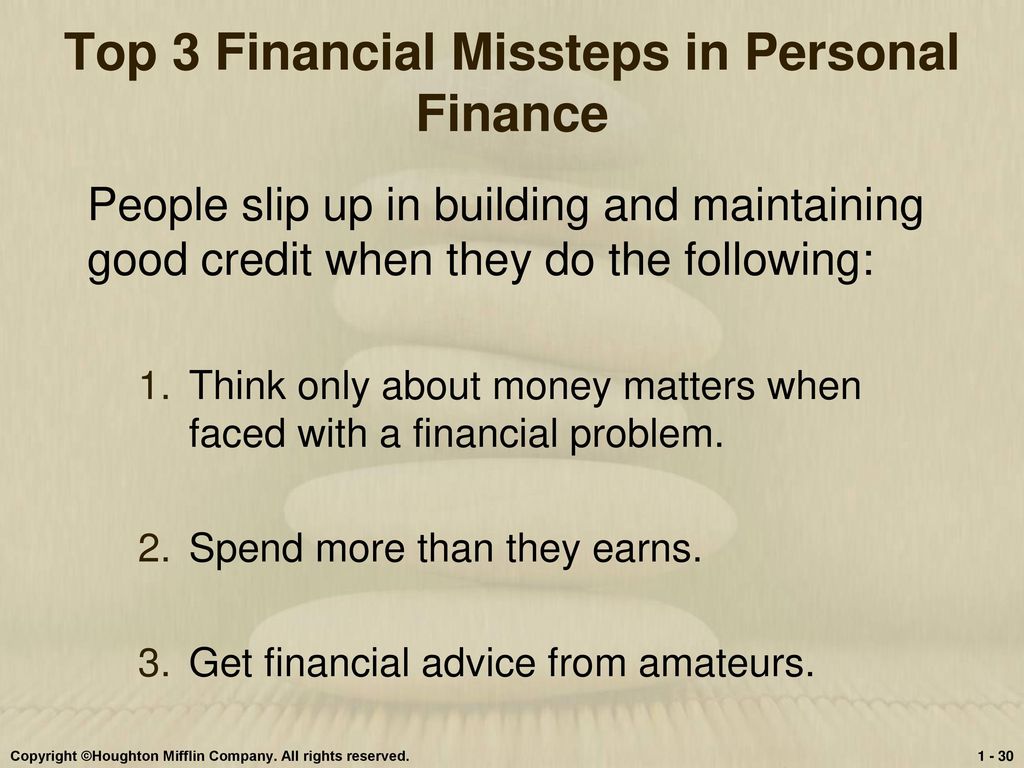 Top 3 Financial Missteps in Personal Finance

People slip up in building and maintaining good credit when they do the following:

1. Think only about money matters when faced with a financial problem.

2. Spend more than they earns.

3. Get financial advice from amateurs.

Copyright ©Houghton Mifflin Company. All rights reserved.

1 - 30